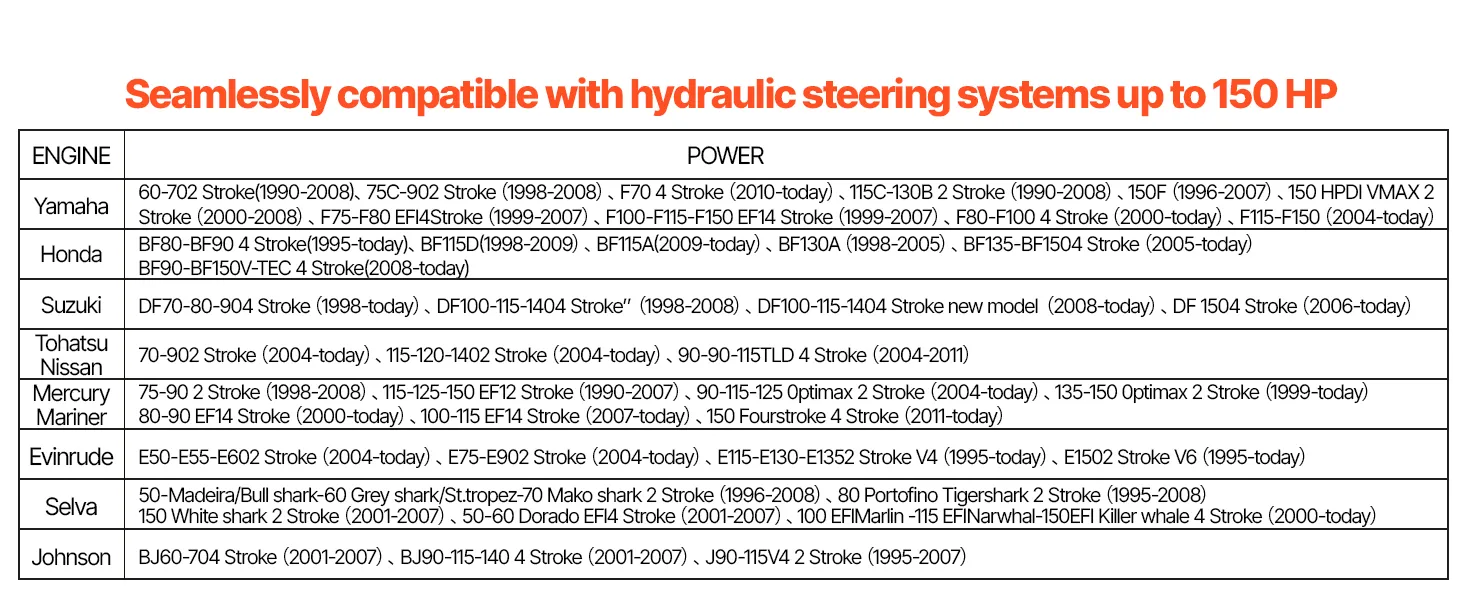 Seamlessly compatible with hydraulic steering systems up to 150 HP

| ENGINE | POWER |
|---|---|
| Yamaha | 60-702 Stroke(1990-2008)、75C-902 Stroke (1998-2008) 、F70 4 Stroke (2010-today) 、115C-130B 2 Stroke (1990-2008) 、150F (1996-2007) 、150 HPDI VMAX 2 Stroke (2000-2008) 、F75-F80 EFI4Stroke (1999-2007) 、F100-F115-F150 EF14 Stroke (1999-2007) 、F80-F100 4 Stroke (2000-today) 、F115-F150 (2004-today) |
| Honda | BF80-BF90 4 Stroke(1995-today)、BF115D(1998-2009) 、BF115A(2009-today) 、BF130A (1998-2005) 、BF135-BF1504 Stroke (2005-today) BF90-BF150V-TEC 4 Stroke(2008-today) |
| Suzuki | DF70-80-904 Stroke (1998-today) 、DF100-115-1404 Stroke" (1998-2008) 、DF100-115-1404 Stroke new model (2008-today) 、DF 1504 Stroke (2006-today) |
| Tohatsu Nissan | 70-902 Stroke (2004-today) 、115-120-1402 Stroke (2004-today) 、90-90-115TLD 4 Stroke (2004-2011) |
| Mercury Mariner | 75-90 2 Stroke (1998-2008) 、115-125-150 EF12 Stroke (1990-2007) 、90-115-125 0ptimax 2 Stroke (2004-today) 、135-150 0ptimax 2 Stroke (1999-today) 80-90 EF14 Stroke (2000-today) 、100-115 EF14 Stroke (2007-today) 、150 Fourstroke 4 Stroke (2011-today) |
| Evinrude | E50-E55-E602 Stroke (2004-today) 、E75-E902 Stroke (2004-today) 、E115-E130-E1352 Stroke V4 (1995-today) 、E1502 Stroke V6 (1995-today) |
| Selva | 50-Madeira/Bull shark-60 Grey shark/St.tropez-70 Mako shark 2 Stroke (1996-2008) 、80 Portofino Tigershark 2 Stroke (1995-2008) 150 White shark 2 Stroke (2001-2007) 、50-60 Dorado EFI4 Stroke (2001-2007) 、100 EFIMarlin -115 EFINarwhal-150EFI Killer whale 4 Stroke (2000-today) |
| Johnson | BJ60-704 Stroke (2001-2007) 、BJ90-115-140 4 Stroke (2001-2007) 、J90-115V4 2 Stroke (1995-2007) |